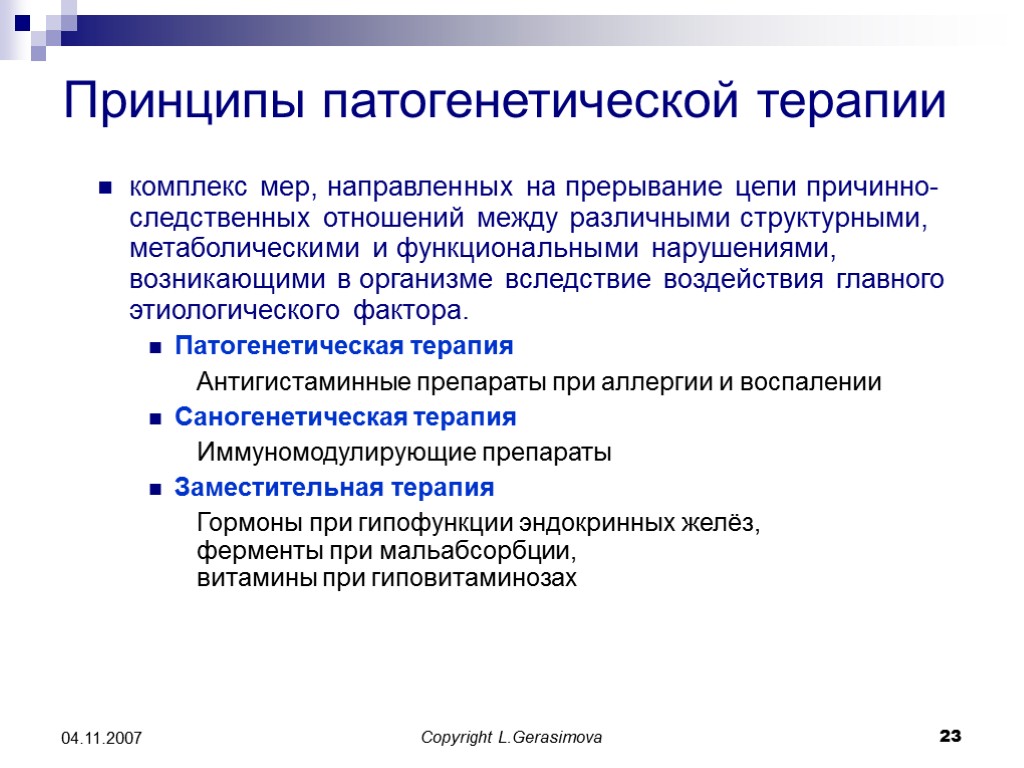 Принципы патогенетической терапии

комплекс мер, направленных на прерывание цепи причинно-следственных отношений между различными структурными, метаболическими и функциональными нарушениями, возникающими в организме вследствие воздействия главного этиологического фактора.

Патогенетическая терапия

Антигистаминные препараты при аллергии и воспалении

Саногенетическая терапия

Иммуномодулирующие препараты

Заместительная терапия

Гормоны при гипофункции эндокринных желёз,
ферменты при мальабсорбции,
витамины при гиповитаминозах

04.11.2007

Copyright L.Gerasimova

23